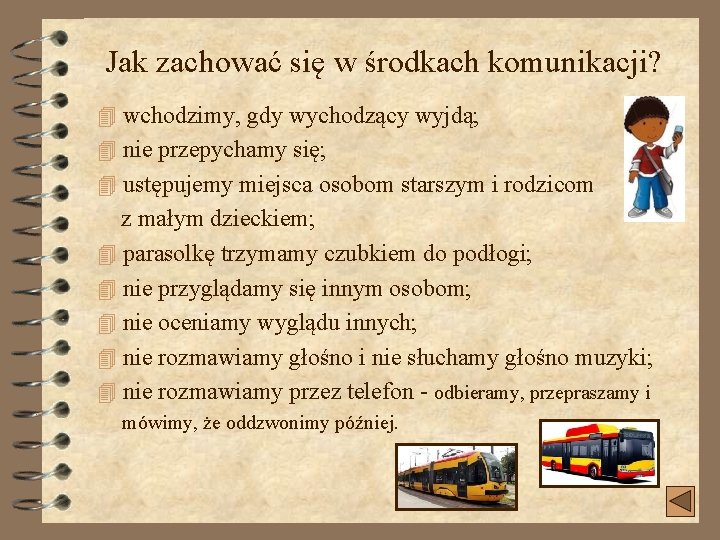 Jak zachować się w środkach komunikacji?

wchodzimy, gdy wychodzący wyjdą;

nie przepychamy się;

ustępujemy miejsca osobom starszym i rodzicom z małym dzieckiem;

parasolkę trzymamy czubkiem do podłogi;

nie przyglądamy się innym osobom;

nie oceniamy wyglądu innych;

nie rozmawiamy głośno i nie słuchamy głośno muzyki;

nie rozmawiamy przez telefon - odbieramy, przepraszamy i mówimy, że oddzwonimy później.